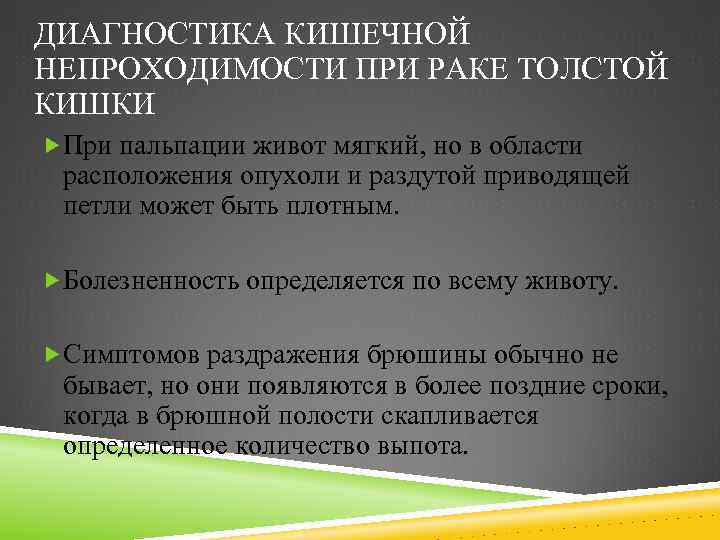 ДИАГНОСТИКА КИШЕЧНОЙ НЕПРОХОДИМОСТИ ПРИ РАКЕ ТОЛСТОЙ КИШКИ

При пальпации живот мягкий, но в области расположения опухоли и раздутой приводящей петли может быть плотным.

Болезненность определяется по всему животу.

Симптомов раздражения брюшины обычно не бывает, но они появляются в более поздние сроки, когда в брюшной полости скапливается определенное количество выпота.